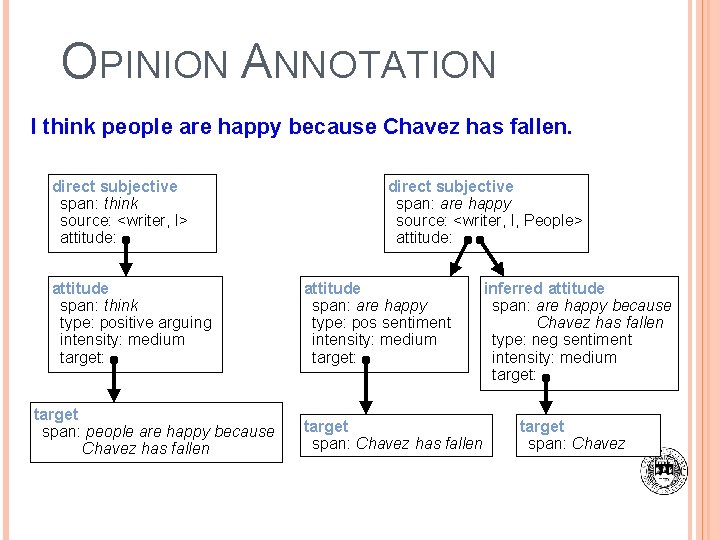 OPINION ANNOTATION

I think people are happy because Chavez has fallen.

direct subjective
span: think
source: <writer, I>
attitude:

attitude
span: think
type: positive arguing
intensity: medium
target:

target
span: people are happy because Chavez has fallen

direct subjective
span: are happy
source: <writer, I, People>
attitude:

attitude
span: are happy
type: pos sentiment
intensity: medium
target:

target
span: Chavez has fallen

inferred attitude
span: are happy because Chavez has fallen
type: neg sentiment
intensity: medium
target:

target
span: Chavez